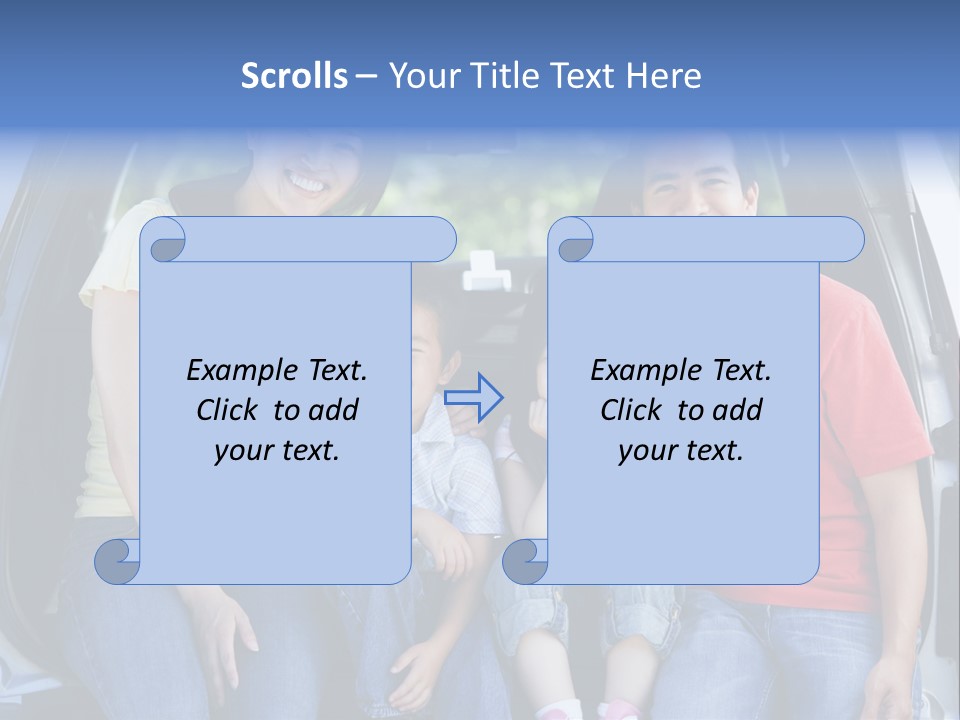 Scrolls – Your Title Text Here

Example Text. Click to add your text.

Example Text. Click to add your text.